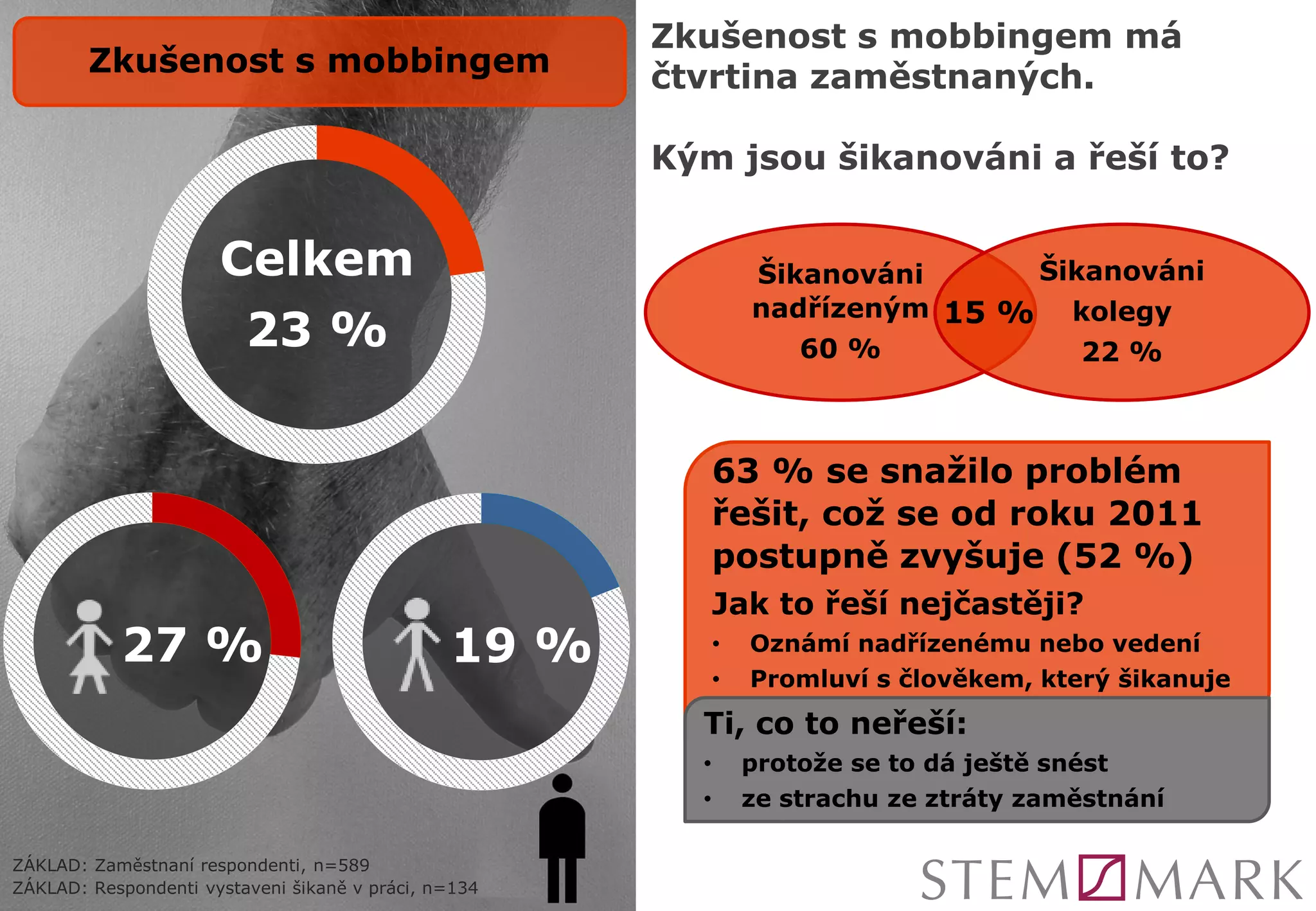 Zkušenost s mobbingem

Celkem 23 %

27 %

19 %

ZÁKLAD: Zaměstnaní respondenti, n=589
ZÁKLAD: Respondenti vystaveni šikaně v práci, n=134

Zkušenost s mobbingem má čtvrtina zaměstnaných.

Kým jsou šikanováni a řeší to?

Šikanováni nadřízeným 60 %

15 %

Šikanováni kolegy 22 %

63 % se snažilo problém řešit, což se od roku 2011 postupně zvyšuje (52 %)

Jak to řeší nejčastěji?

• Oznámí nadřízenému nebo vedení
• Promluví s člověkem, který šikanuje

Ti, co to neřeší:

• protože se to dá ještě snést
• ze strachu ze ztráty zaměstnání

STEM MARK